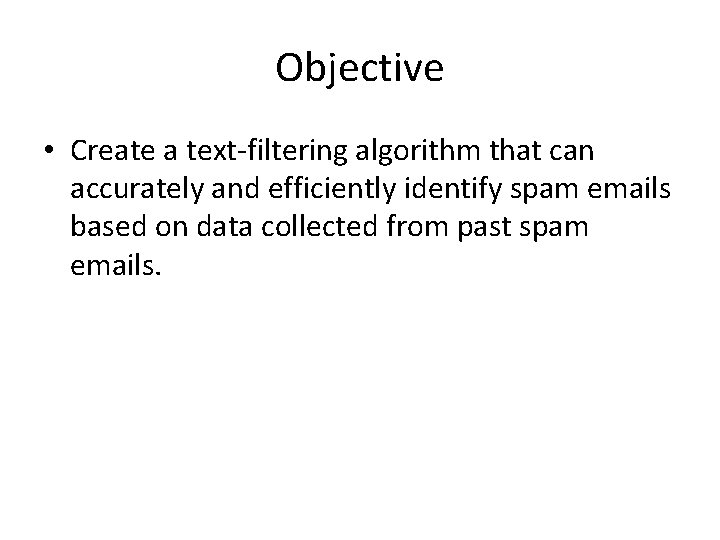 Objective

• Create a text-filtering algorithm that can accurately and efficiently identify spam emails based on data collected from past spam emails.